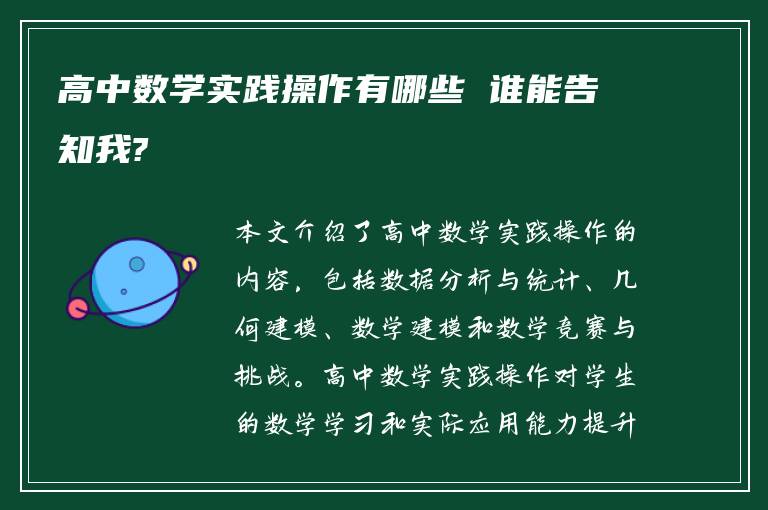 高中数学实践操作有哪些 谁能告知我?

本文介绍了高中数学实践操作的内容，包括数据分析与统计、几何建模、数学建模和数学竞赛与挑战。高中数学实践操作对学生的数学学习和实际应用能力提升